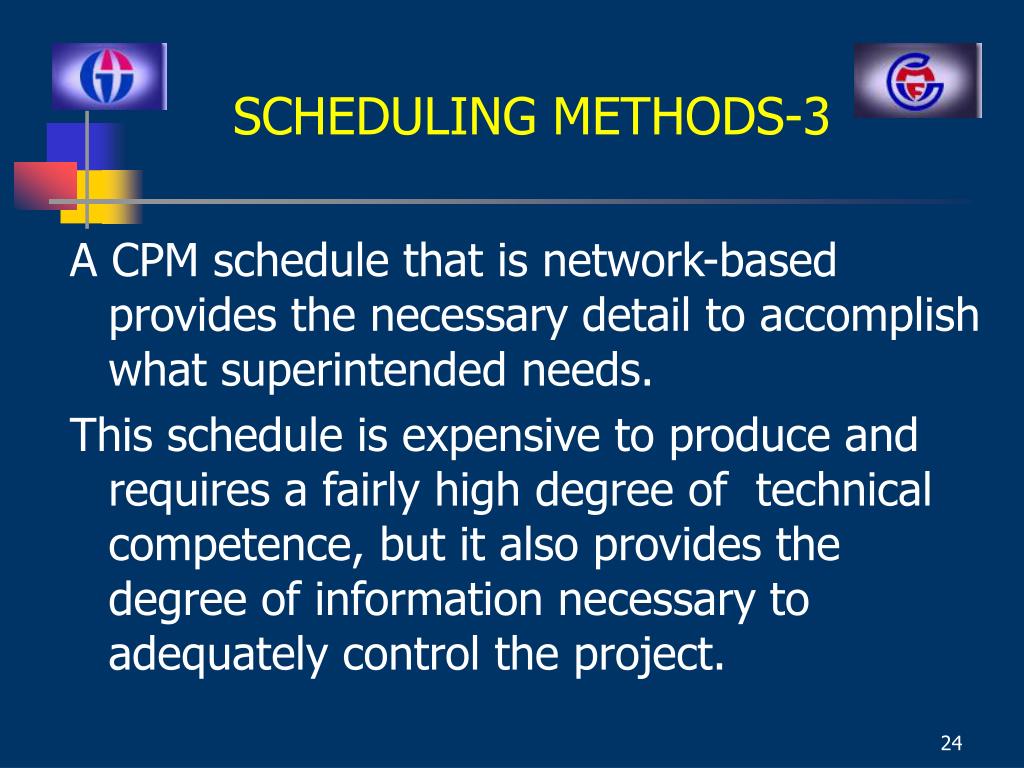 SCHEDULING METHODS-3

A CPM schedule that is network-based provides the necessary detail to accomplish what superintended needs.

This schedule is expensive to produce and requires a fairly high degree of technical competence, but it also provides the degree of information necessary to adequately control the project.

24